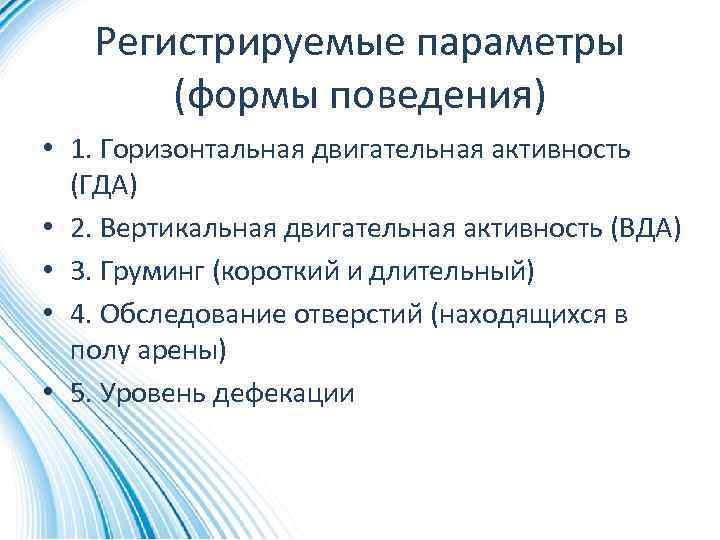 Регистрируемые параметры (формы поведения)

• 1. Горизонтальная двигательная активность (ГДА)
• 2. Вертикальная двигательная активность (ВДА)
• 3. Груминг (короткий и длительный)
• 4. Обследование отверстий (находящихся в полу арены)
• 5. Уровень дефекации